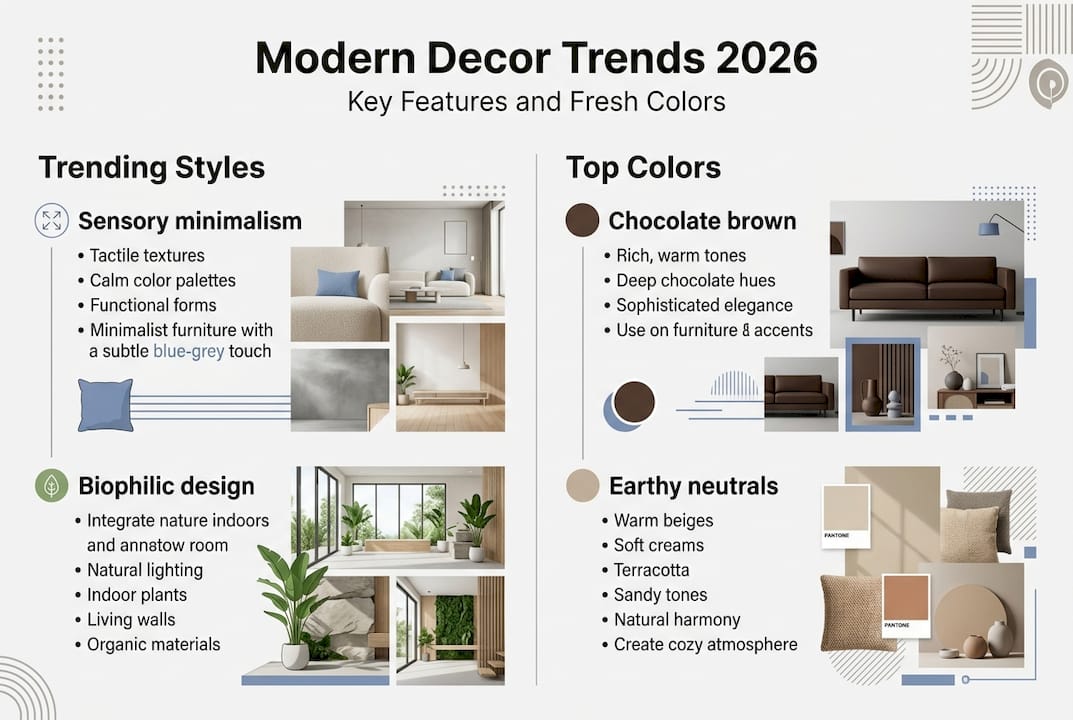 Modern Decor Trends 2026
Key Features and Fresh Colors

Trending Styles

Sensory minimalism
• Tactile textures
• Calm color palettes
• Functional forms
• Minimalist furniture with a subtle blue-grey touch

Biophilic design
• Integrate nature indoors and annatow room
• Natural lighting
• Indoor plants
• Living walls
• Organic materials

Top Colors

Chocolate brown
• Rich, warm tones
• Deep chocolate hues
• Sophisticated elegance
• Use on furniture & accents

Earthy neutrals
• Warm beiges
• Soft creams
• Terracotta
• Sandy tones
• Natural harmony
• Create cozy atmosphere

PANTONE
PANTONE